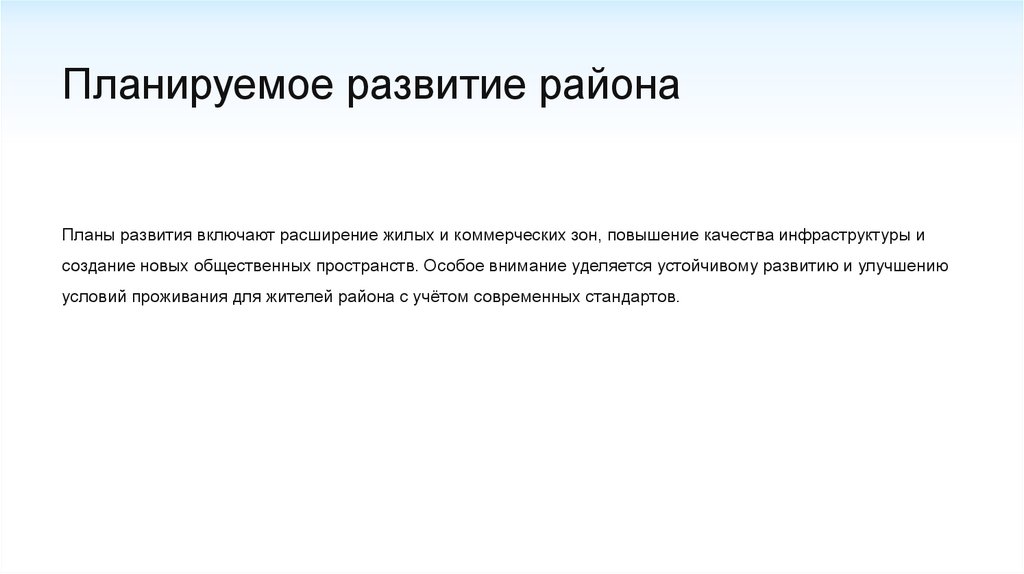 Планируемое развитие района

Планы развития включают расширение жилых и коммерческих зон, повышение качества инфраструктуры и создание новых общественных пространств. Особое внимание уделяется устойчивому развитию и улучшению условий проживания для жителей района с учётом современных стандартов.